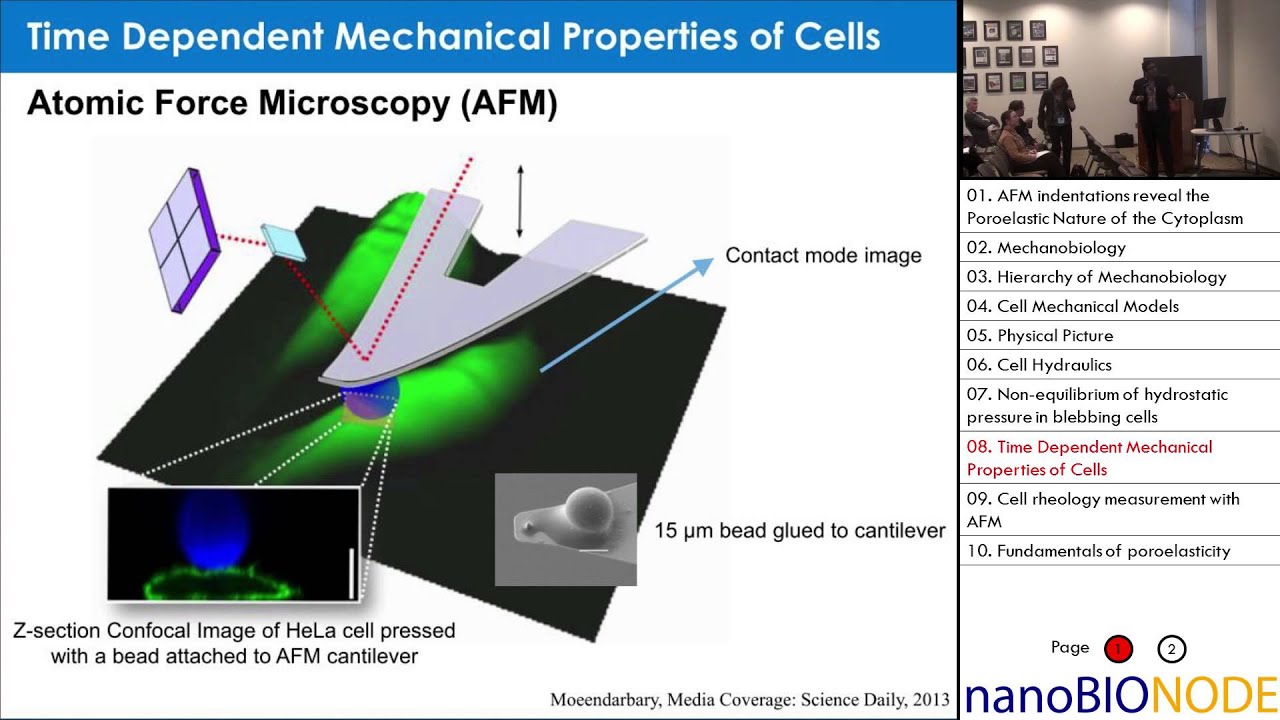 Time Dependent Mechanical Properties of Cells

Atomic Force Microscopy (AFM)

Contact mode image

15 μm bead glued to cantilever

Z-section Confocal Image of HeLa cell pressed with a bead attached to AFM cantilever

Moeendarbary, Media Coverage: Science Daily, 2013

01. AFM indentations reveal the Poroelastic Nature of the Cytoplasm
02. Mechanobiology
03. Hierarchy of Mechanobiology
04. Cell Mechanical Models
05. Physical Picture
06. Cell Hydraulics
07. Non-equilibrium of hydrostatic pressure in blebbing cells
08. Time Dependent Mechanical Properties of Cells
09. Cell rheology measurement with AFM
10. Fundamentals of poroelasticity

Page 1 2

nanoBIONODE